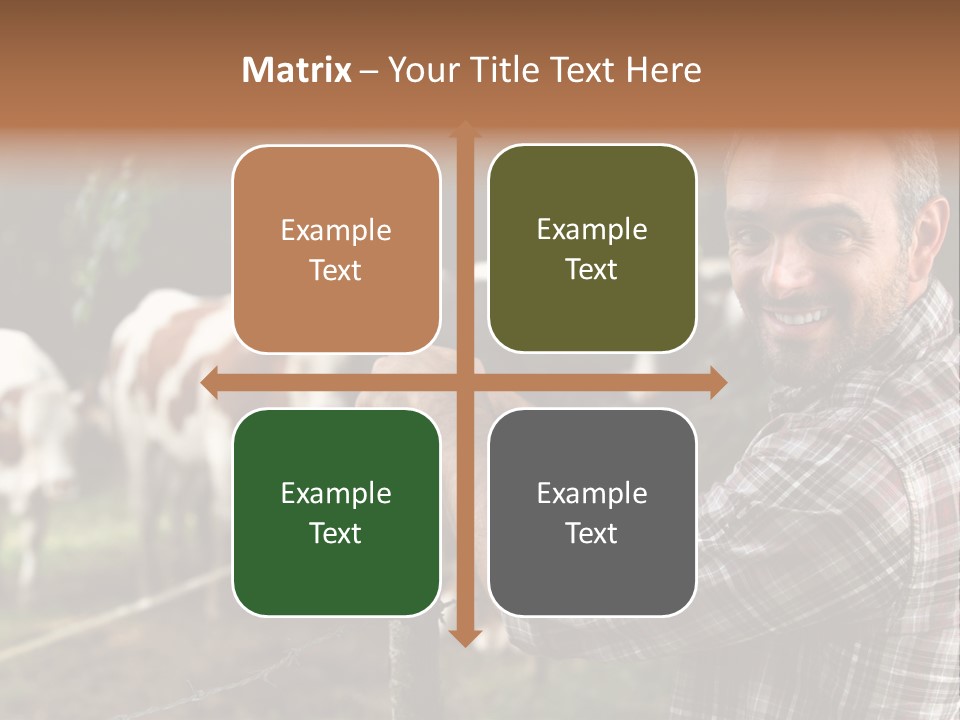 Matrix – Your Title Text Here

Example Text

Example Text

Example Text

Example Text